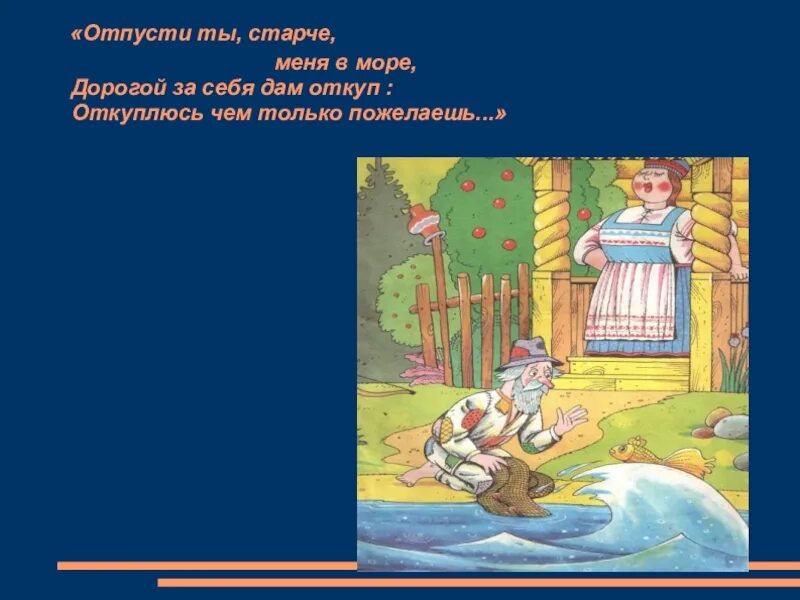 «Отпусти ты, старче,
меня в море,
Дорогой за себя дам откуп :
Откуплюсь чем только пожелаешь...»